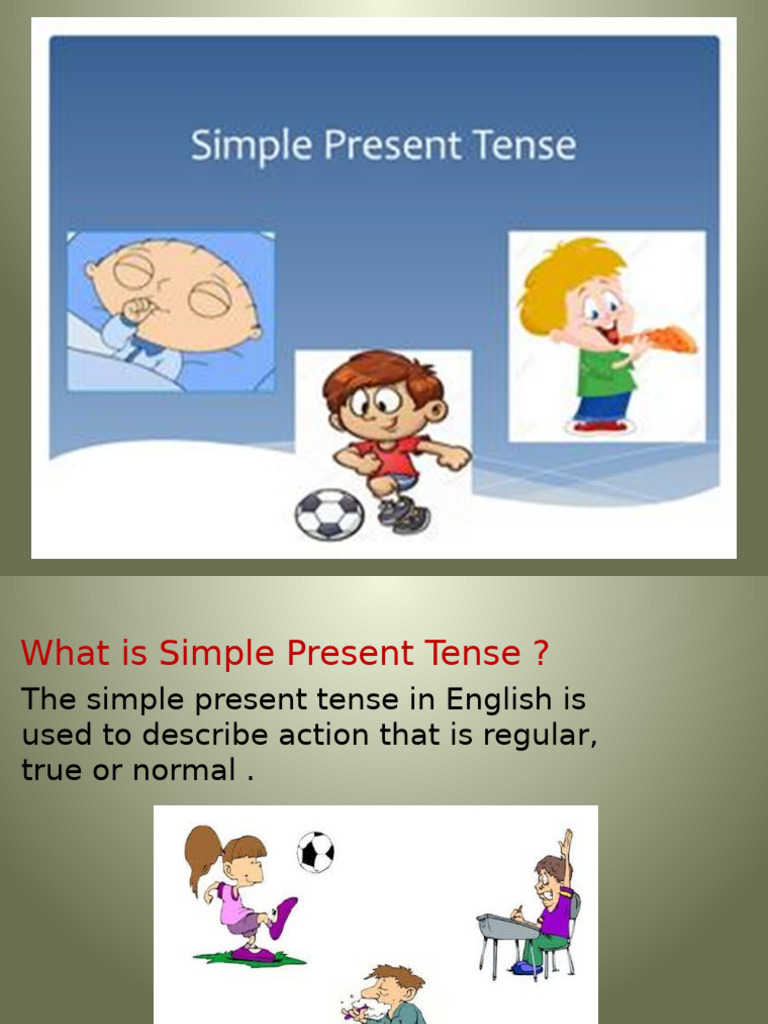 Simple Present Tense

What is Simple Present Tense ?

The simple present tense in English is used to describe action that is regular, true or normal .